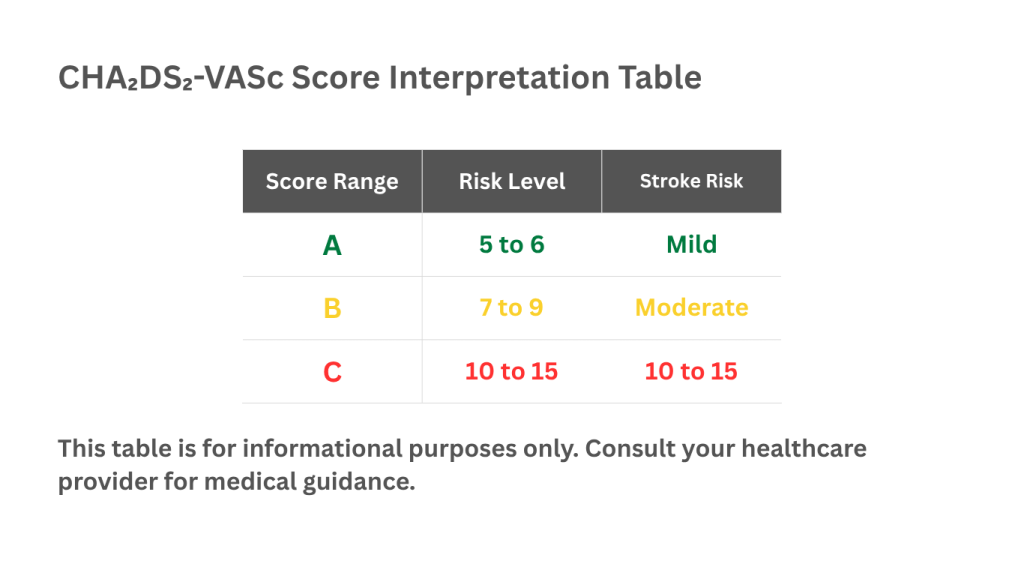 CHA₂DS₂-VASc Score Interpretation Table

| Score Range | Risk Level | Stroke Risk |
|---|---|---|
| A | 5 to 6 | Mild |
| B | 7 to 9 | Moderate |
| C | 10 to 15 | 10 to 15 |

This table is for informational purposes only. Consult your healthcare provider for medical guidance.